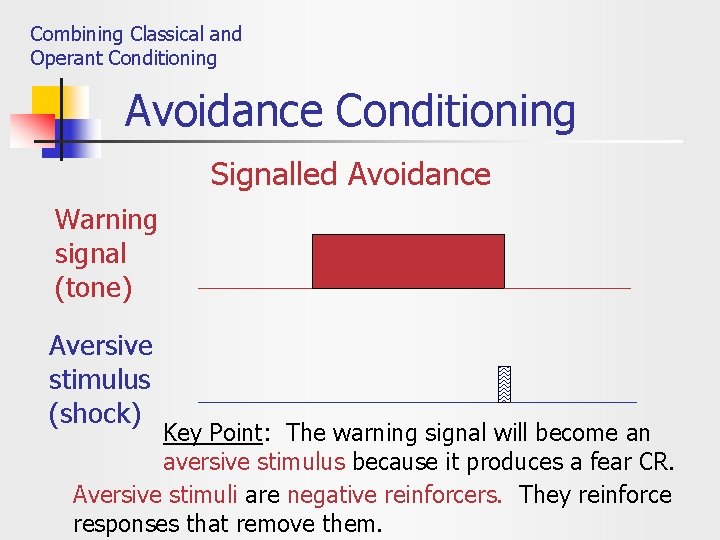 Combining Classical and Operant Conditioning

Avoidance Conditioning

Signalled Avoidance

Warning signal (tone)

Aversive stimulus (shock)

Key Point: The warning signal will become an aversive stimulus because it produces a fear CR.

Aversive stimuli are negative reinforcers. They reinforce responses that remove them.